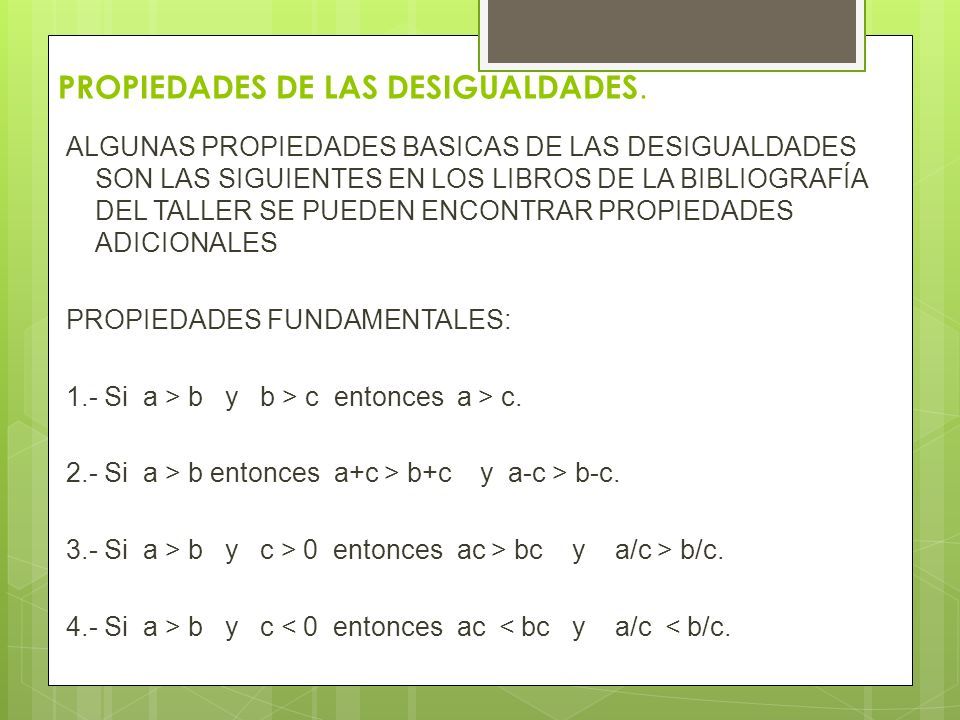 PROPIEDADES DE LAS DESIGUALDADES.

ALGUNAS PROPIEDADES BASICAS DE LAS DESIGUALDADES SON LAS SIGUIENTES EN LOS LIBROS DE LA BIBLIOGRAFÍA DEL TALLER SE PUEDEN ENCONTRAR PROPIEDADES ADICIONALES

PROPIEDADES FUNDAMENTALES:

1.- Si $a > b$ y $b > c$ entonces $a > c$.

2.- Si $a > b$ entonces $a+c > b+c$ y $a-c > b-c$.

3.- Si $a > b$ y $c > 0$ entonces $ac > bc$ y $a/c > b/c$.

4.- Si $a > b$ y $c < 0$ entonces $ac < bc$ y $a/c < b/c$.